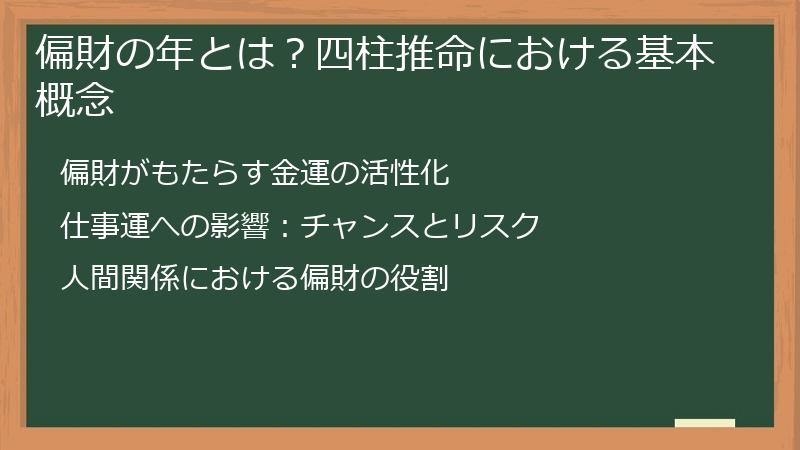 偏財の年とは？四柱推命における基本概念

偏財がもたらす金運の活性化

仕事運への影響：チャンスとリスク

人間関係における偏財の役割